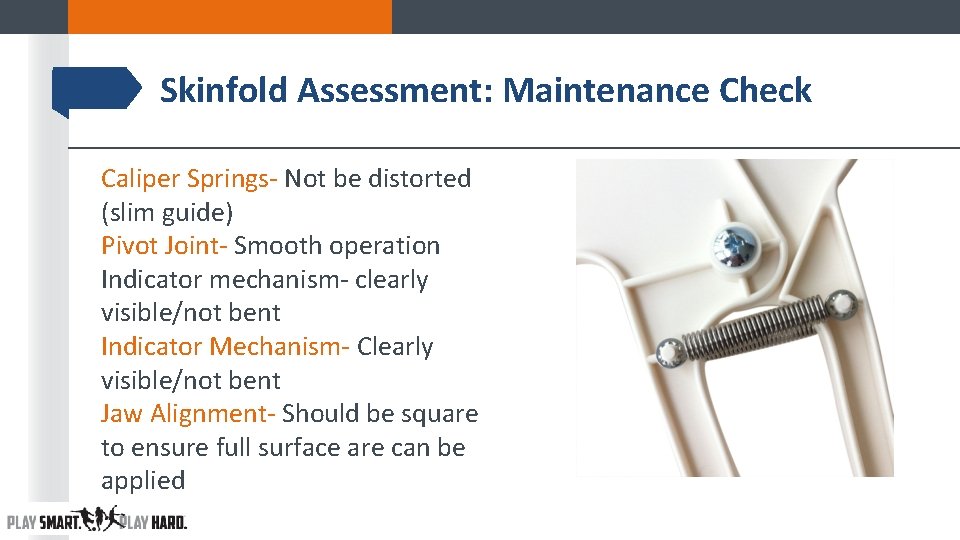 Skinfold Assessment: Maintenance Check

Caliper Springs- Not be distorted (slim guide)
Pivot Joint- Smooth operation
Indicator mechanism- clearly visible/not bent
Indicator Mechanism- Clearly visible/not bent
Jaw Alignment- Should be square to ensure full surface are can be applied

PLAY SMART. PLAY HARD.